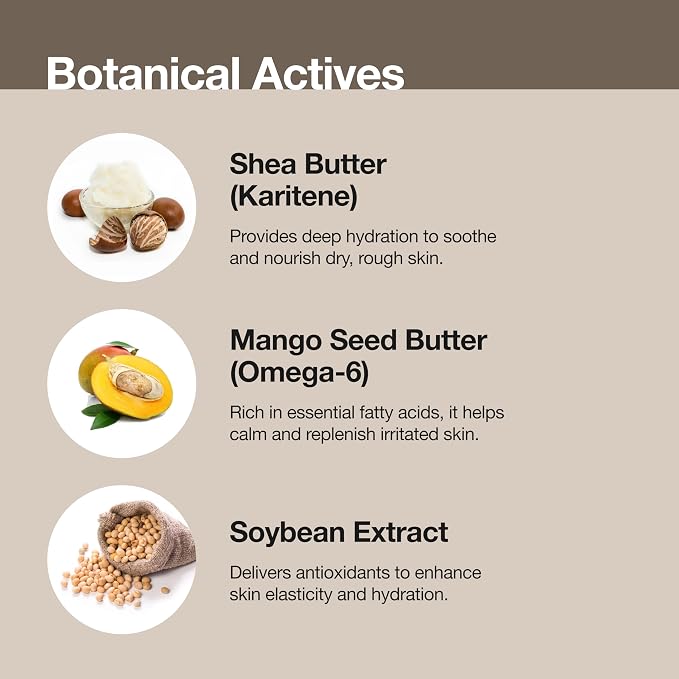 Botanical Actives

Shea Butter (Karitene)

Provides deep hydration to soothe and nourish dry, rough skin.

Mango Seed Butter (Omega-6)

Rich in essential fatty acids, it helps calm and replenish irritated skin.

Soybean Extract

Delivers antioxidants to enhance skin elasticity and hydration.